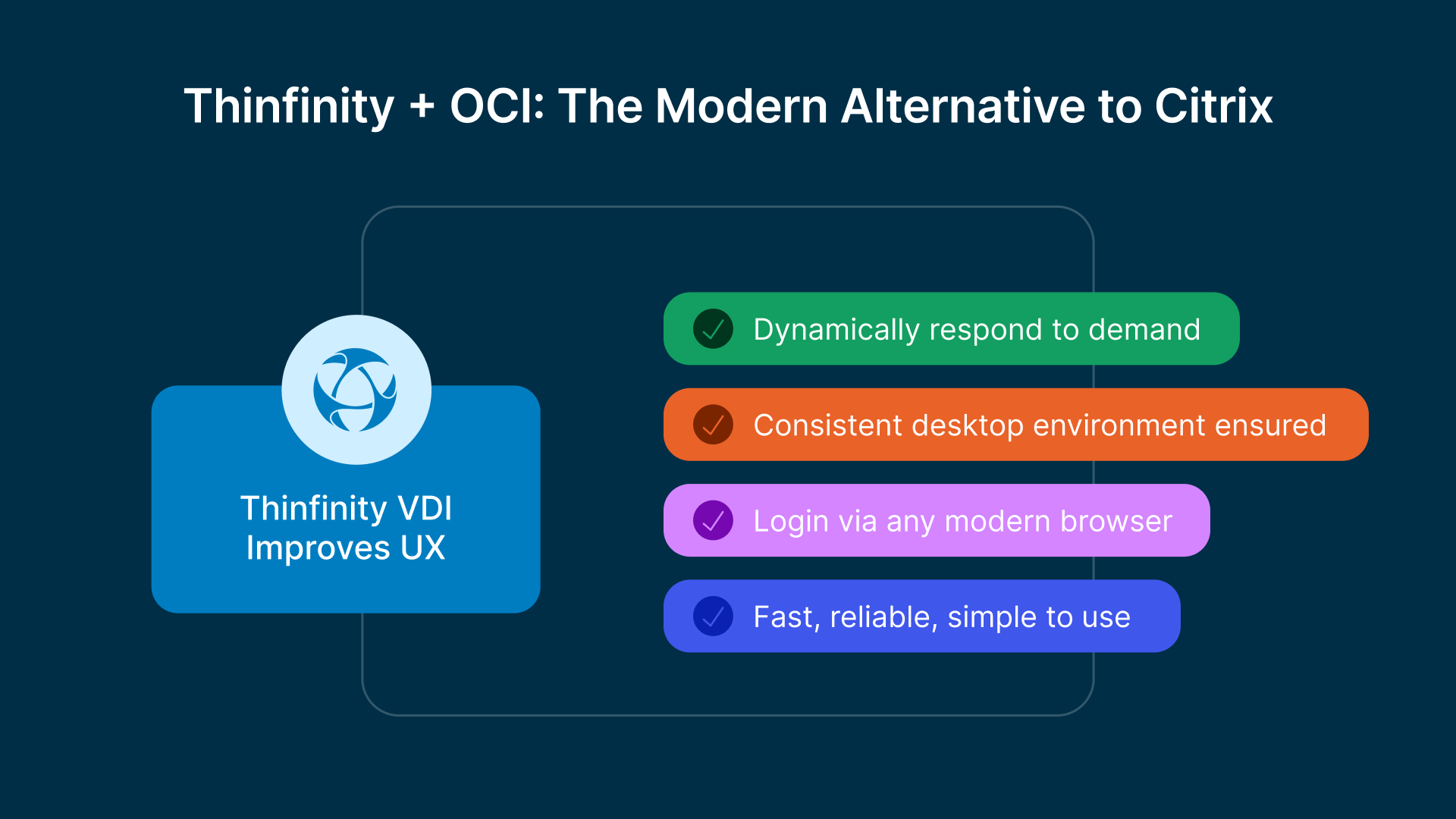 Thinfinity + OCI: The Modern Alternative to Citrix

Thinfinity VDI Improves UX

Dynamically respond to demand

Consistent desktop environment ensured

Login via any modern browser

Fast, reliable, simple to use